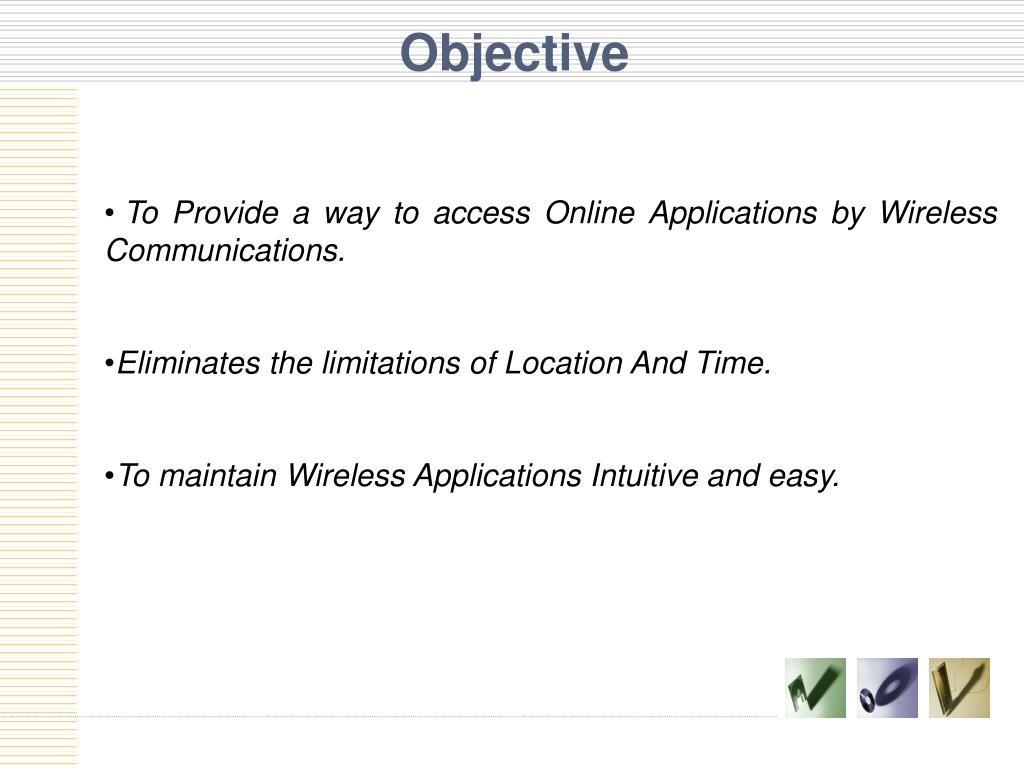 Objective

• To Provide a way to access Online Applications by Wireless Communications.

•Eliminates the limitations of Location And Time.

•To maintain Wireless Applications Intuitive and easy.